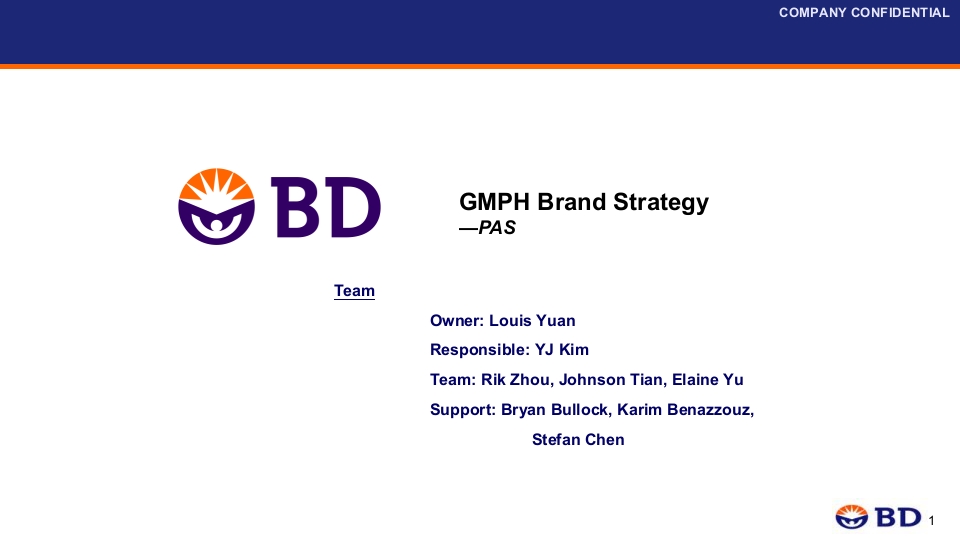 COMPANY CONFIDENTIAL

BD

GMPH Brand Strategy
—PAS

Team

Owner: Louis Yuan

Responsible: YJ Kim

Team: Rik Zhou, Johnson Tian, Elaine Yu

Support: Bryan Bullock, Karim Benazzouz, Stefan Chen

BD 1